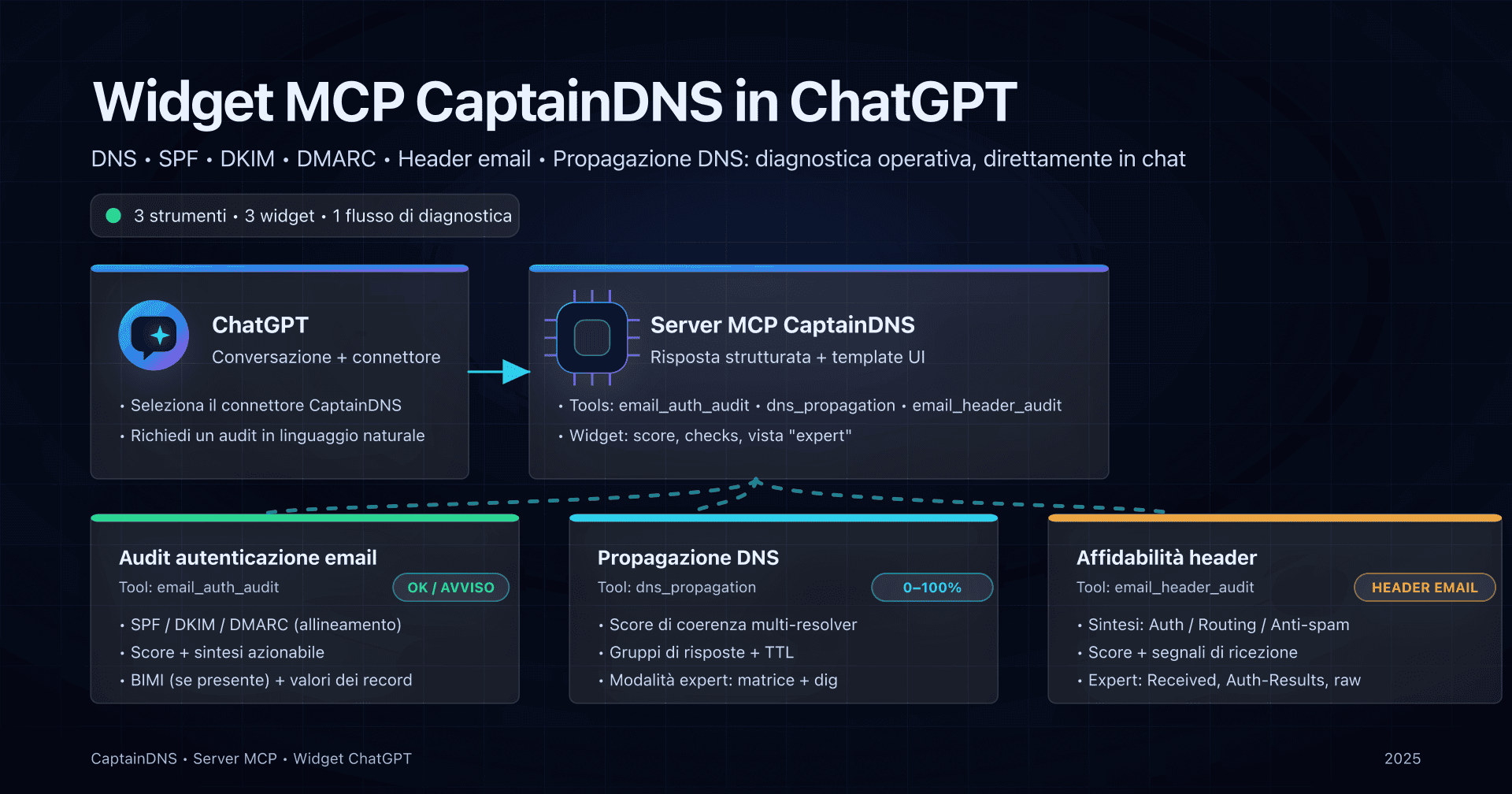 Widget MCP CaptainDNS in ChatGPT

DNS • SPF • DKIM • DMARC • Header email • Propagazione DNS: diagnostica operativa, direttamente in chat

3 strumenti • 3 widget • 1 flusso di diagnostica

ChatGPT
Conversazione + connettore

• Seleziona il connettore CaptainDNS
• Richiedi un audit in linguaggio naturale

Server MCP CaptainDNS
Risposta strutturata + template UI

• Tools: email_auth_audit • dns_propagation • email_header_audit
• Widget: score, checks, vista "expert"

Audit autenticazione email
Tool: email_auth_audit
OK / AVVISO
• SPF / DKIM / DMARC (allineamento)
• Score + sintesi azionabile
• BIMI (se presente) + valori dei record

Propagazione DNS
Tool: dns_propagation
0–100%
• Score di coerenza multi-resolver
• Gruppi di risposte + TTL
• Modalità expert: matrice + dig

Affidabilità header
Tool: email_header_audit
HEADER EMAIL
• Sintesi: Auth / Routing / Anti-spam
• Score + segnali di ricezione
• Expert: Received, Auth-Results, raw

CaptainDNS • Server MCP • Widget ChatGPT

2025